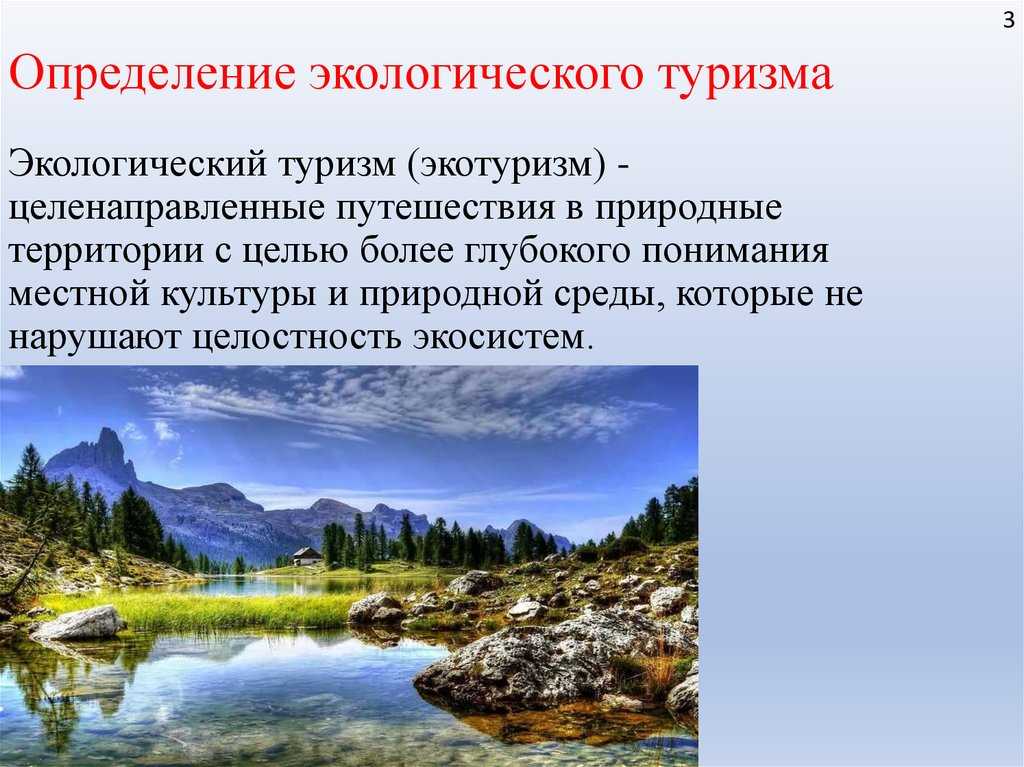 3

Определение экологического туризма

Экологический туризм (экотуризм) - целенаправленные путешествия в природные территории с целью более глубокого понимания местной культуры и природной среды, которые не нарушают целостность экосистем.